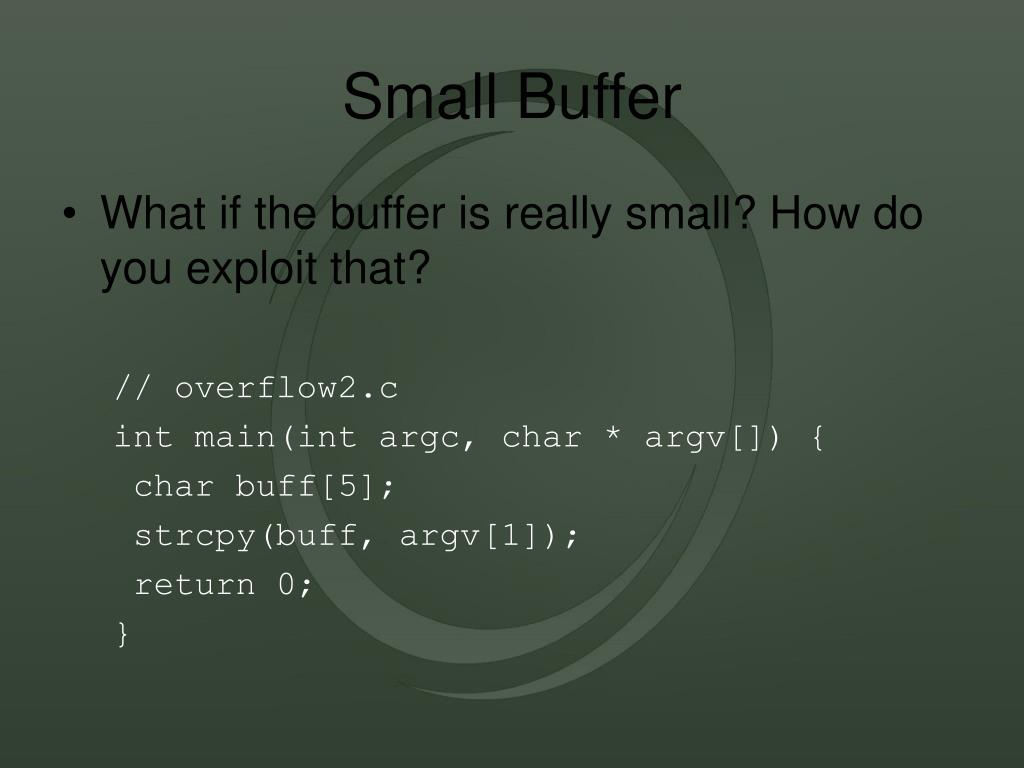 Small Buffer

• What if the buffer is really small? How do you exploit that?

// overflow2.c
int main(int argc, char * argv[]) {
 char buff[5];
 strcpy(buff, argv[1]);
 return 0;
}